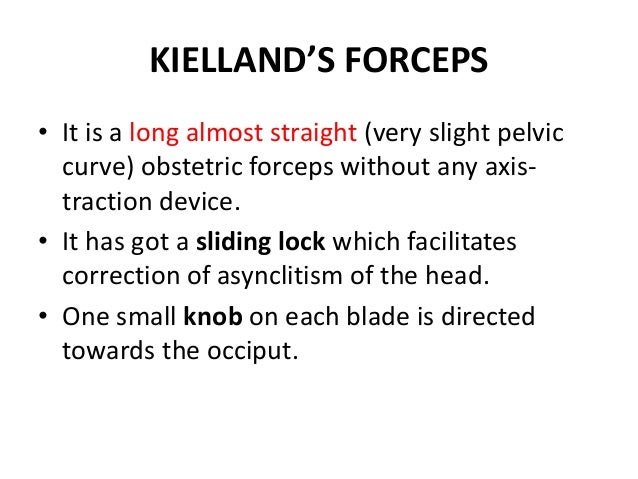 KIELLAND'S FORCEPS

• It is a long almost straight (very slight pelvic curve) obstetric forceps without any axis-traction device.
• It has got a sliding lock which facilitates correction of asynclitism of the head.
• One small knob on each blade is directed towards the occiput.